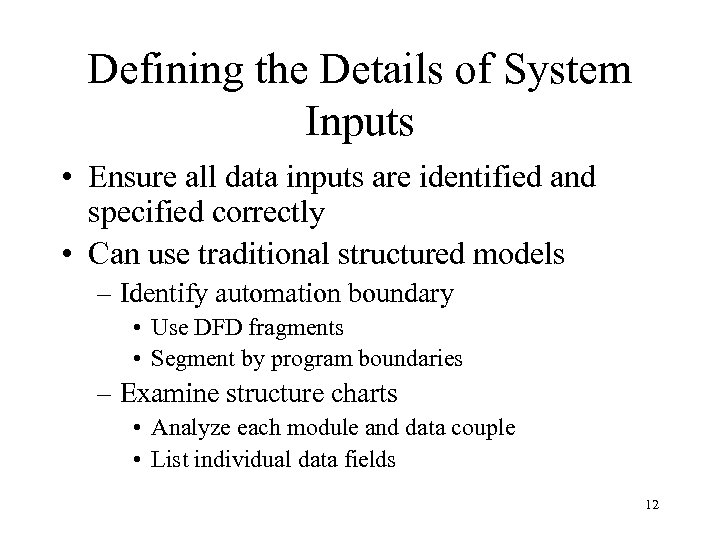 Defining the Details of System Inputs

• Ensure all data inputs are identified and specified correctly
• Can use traditional structured models
– Identify automation boundary
• Use DFD fragments
• Segment by program boundaries
– Examine structure charts
• Analyze each module and data couple
• List individual data fields

12